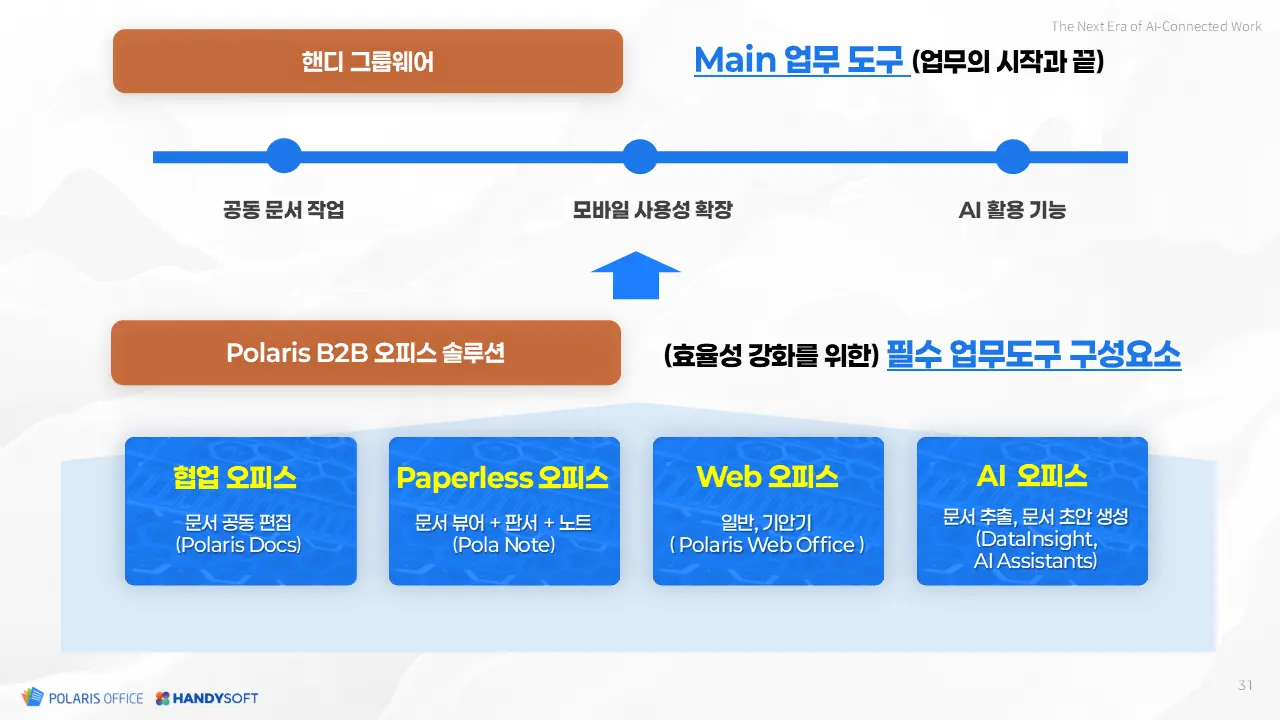 The Next Era of AI-Connected Work

핸디 그룹웨어

Main 업무 도구 (업무의 시작과 끝)

공동 문서 작업

모바일 사용성 확장

AI 활용 기능

Polaris B2B 오피스 솔루션

(효율성 강화를 위한) 필수 업무도구 구성요소

협업 오피스

문서 공동 편집 (Polaris Docs)

Paperless 오피스

문서 뷰어 + 판서 + 노트 (Pola Note)

Web 오피스

일반, 기안기 ( Polaris Web Office )

AI 오피스

문서 추출, 문서 초안 생성 (DataInsight, AI Assistants)

POLARIS OFFICE HANDYSOFT

31